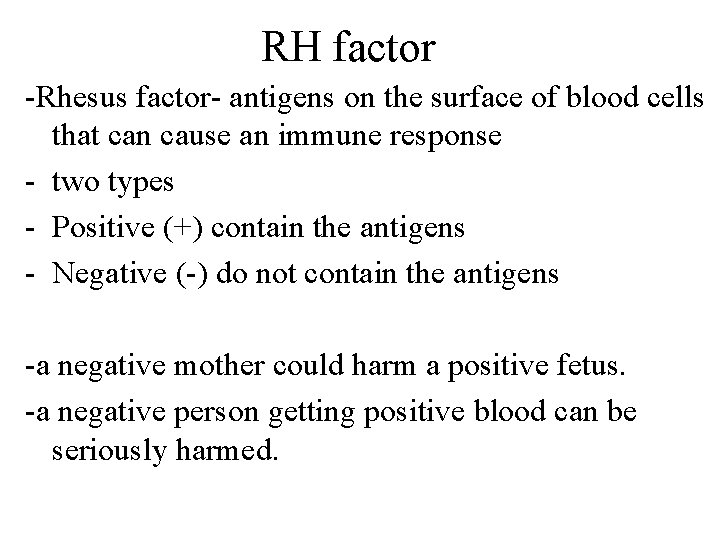 RH factor

-Rhesus factor- antigens on the surface of blood cells that can cause an immune response

- two types

- Positive (+) contain the antigens

- Negative (-) do not contain the antigens

-a negative mother could harm a positive fetus.

-a negative person getting positive blood can be seriously harmed.